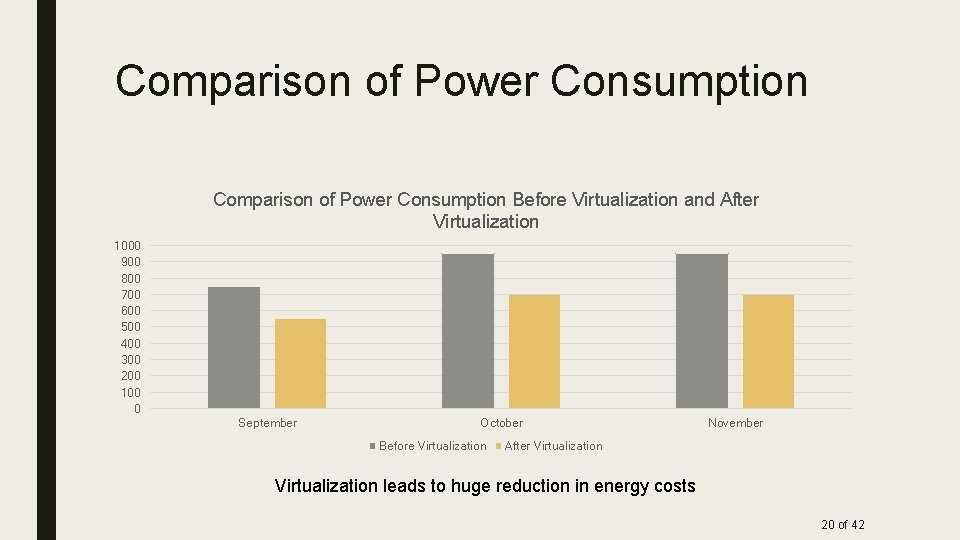 Comparison of Power Consumption

Comparison of Power Consumption Before Virtualization and After Virtualization

1000
900
800
700
600
500
400
300
200
100
0

September
October
November

Before Virtualization
After Virtualization

Virtualization leads to huge reduction in energy costs

20 of 42